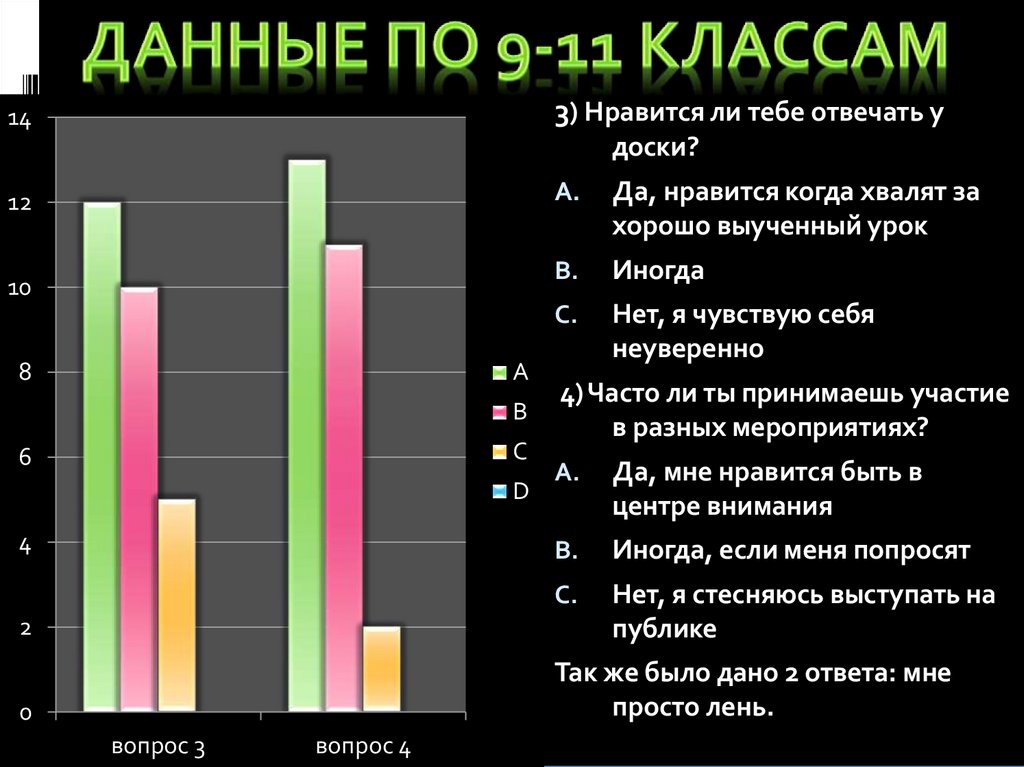 ДАННЫЕ ПО 9-11 КЛАССАМ

14
12
10
8
6
4
2
0

вопрос 3
вопрос 4

A
B
C
D

3) Нравится ли тебе отвечать у доски?
A. Да, нравится когда хвалят за хорошо выученный урок
B. Иногда
C. Нет, я чувствую себя неуверенно

4) Часто ли ты принимаешь участие в разных мероприятиях?
A. Да, мне нравится быть в центре внимания
B. Иногда, если меня попросят
C. Нет, я стесняюсь выступать на публике

Так же было дано 2 ответа: мне просто лень.